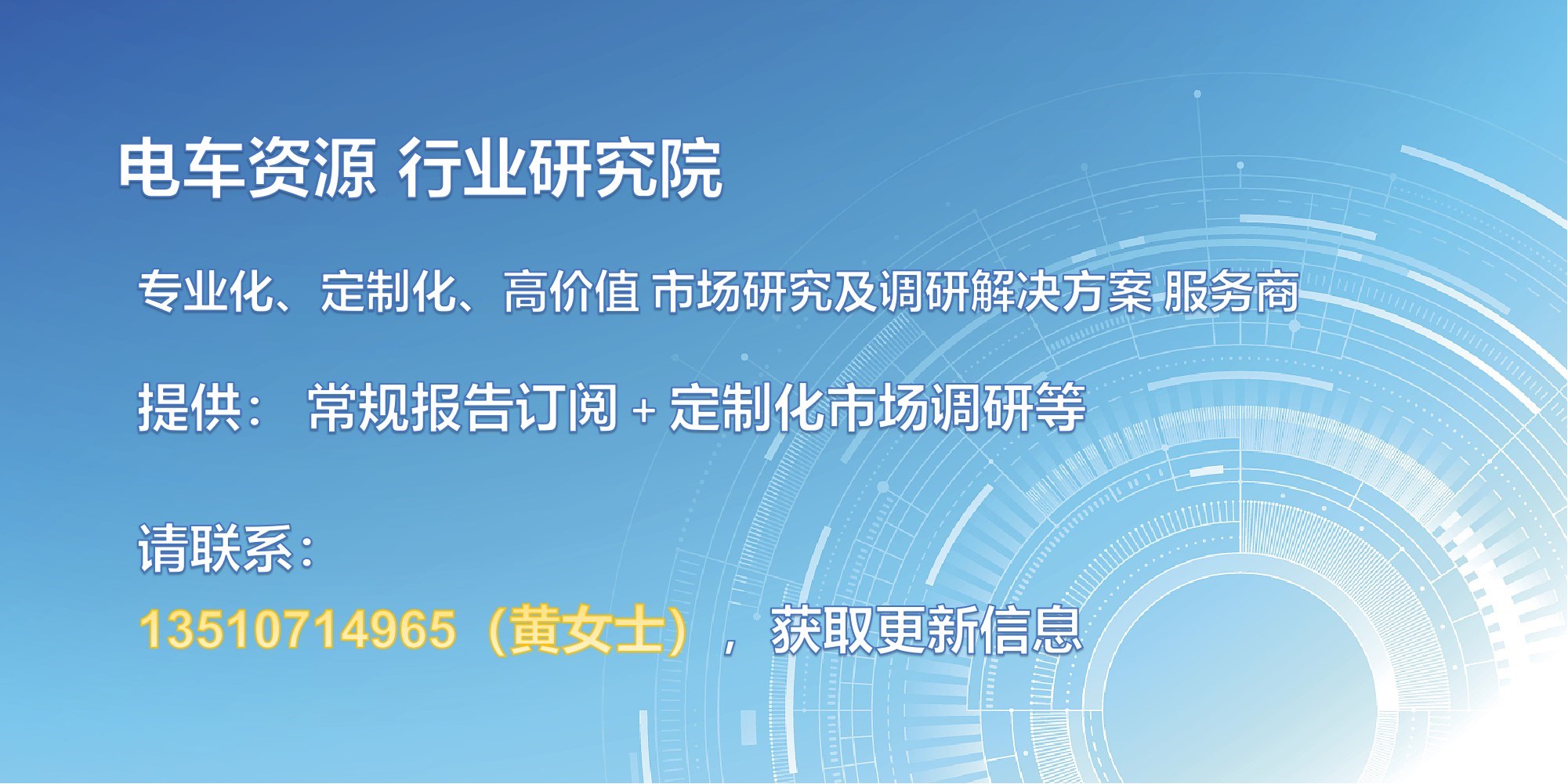 电车资源 行业研究院

专业化、定制化、高价值 市场研究及调研解决方案 服务商

提供： 常规报告订阅 + 定制化市场调研等

请联系：

13510714965（黄女士），获取更新信息